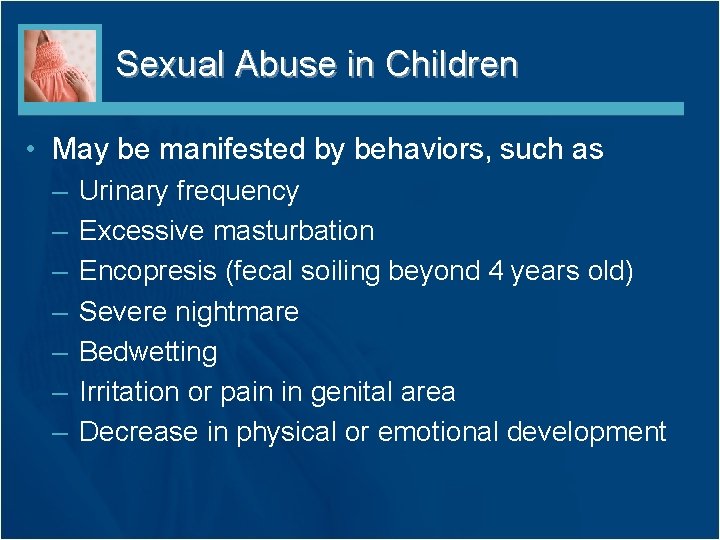 Sexual Abuse in Children

• May be manifested by behaviors, such as
– Urinary frequency
– Excessive masturbation
– Encopresis (fecal soiling beyond 4 years old)
– Severe nightmare
– Bedwetting
– Irritation or pain in genital area
– Decrease in physical or emotional development